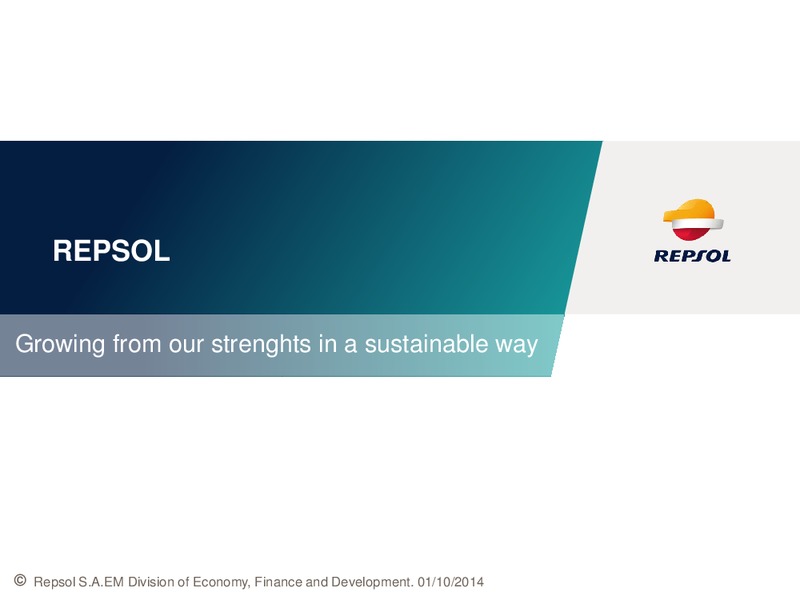 REPSOL

REPSOL

Growing from our strenghts in a sustainable way

© Repsol S.A.EM Division of Economy, Finance and Development. 01/10/2014